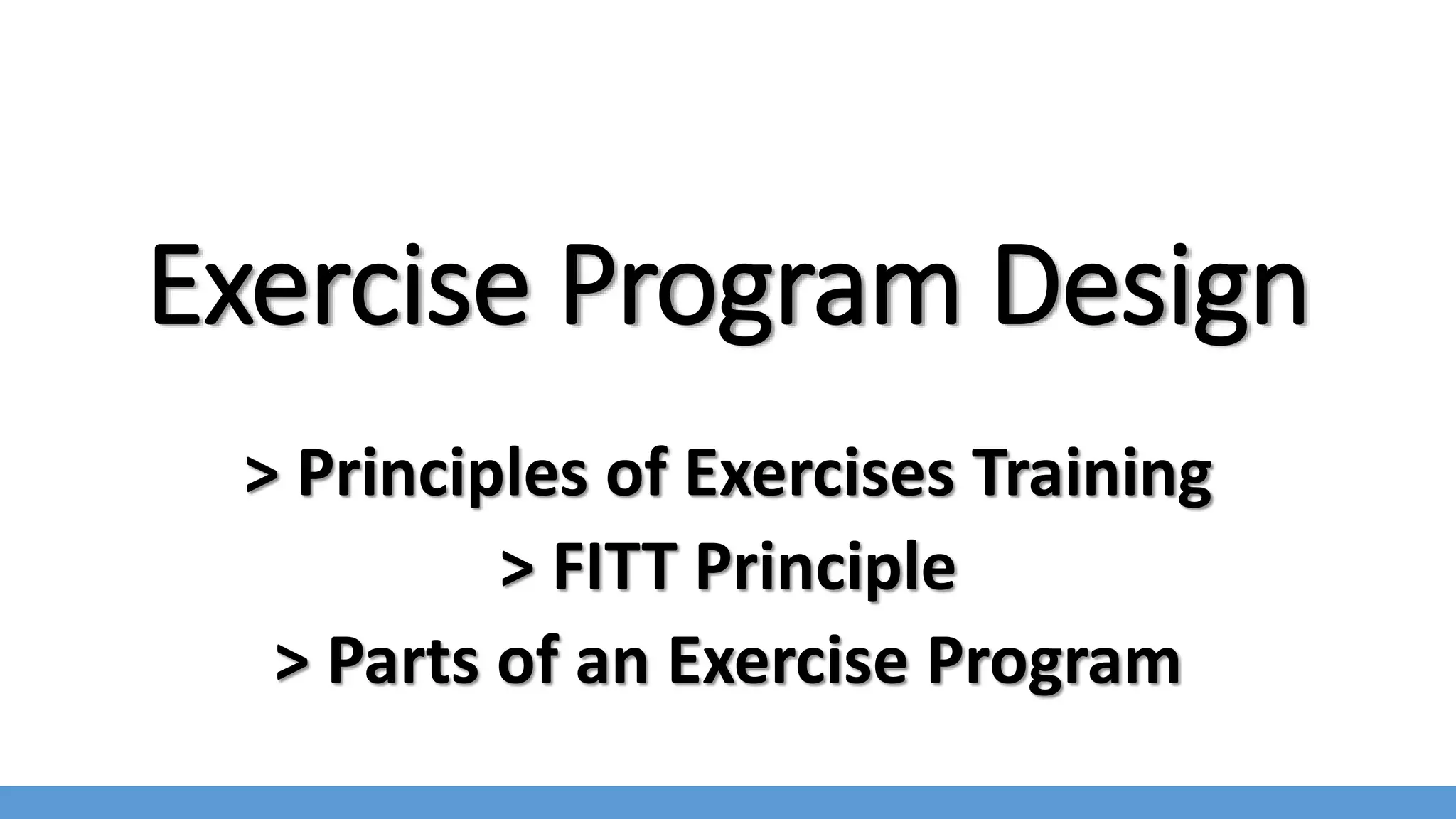 Exercise Program Design

> Principles of Exercises Training
> FITT Principle
> Parts of an Exercise Program